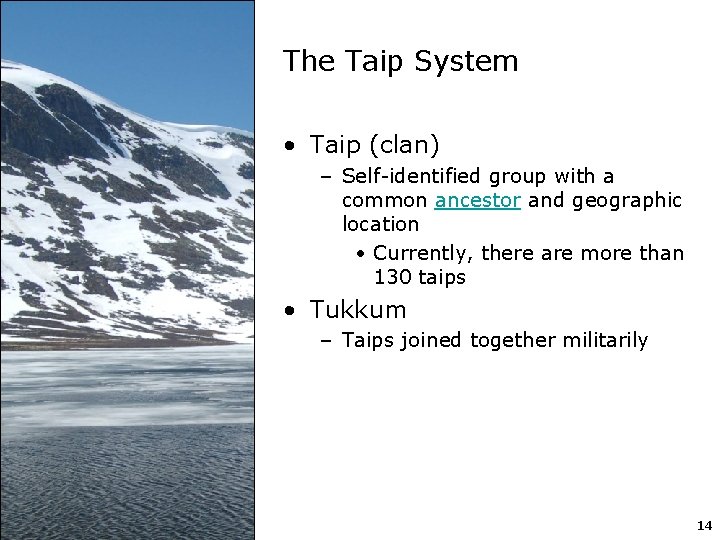 The Taip System

• Taip (clan)
– Self-identified group with a common ancestor and geographic location
• Currently, there are more than 130 taips

• Tukkum
– Taips joined together militarily

14